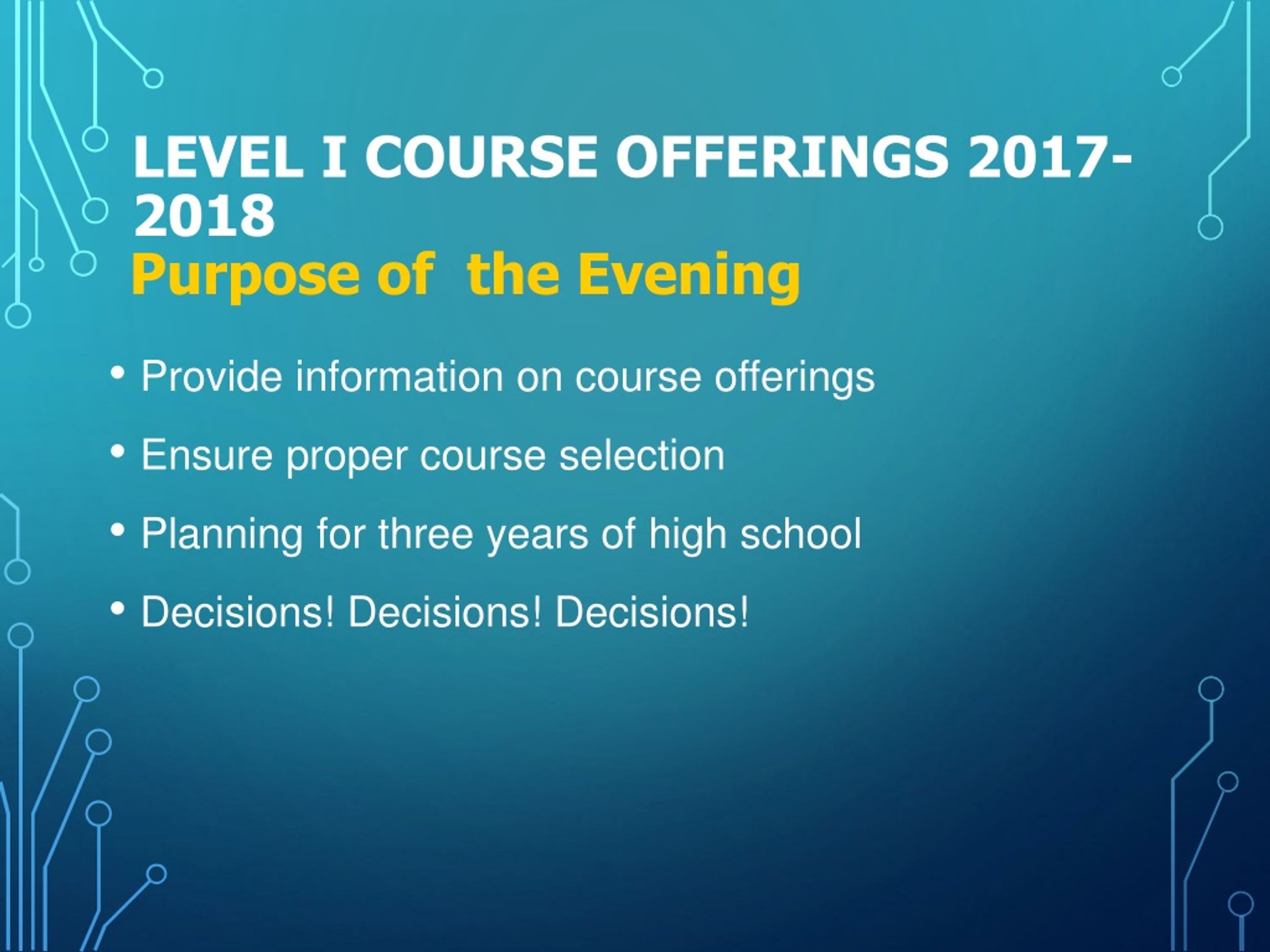 LEVEL I COURSE OFFERINGS 2017-2018
Purpose of  the Evening

• Provide information on course offerings
• Ensure proper course selection
• Planning for three years of high school
• Decisions! Decisions! Decisions!